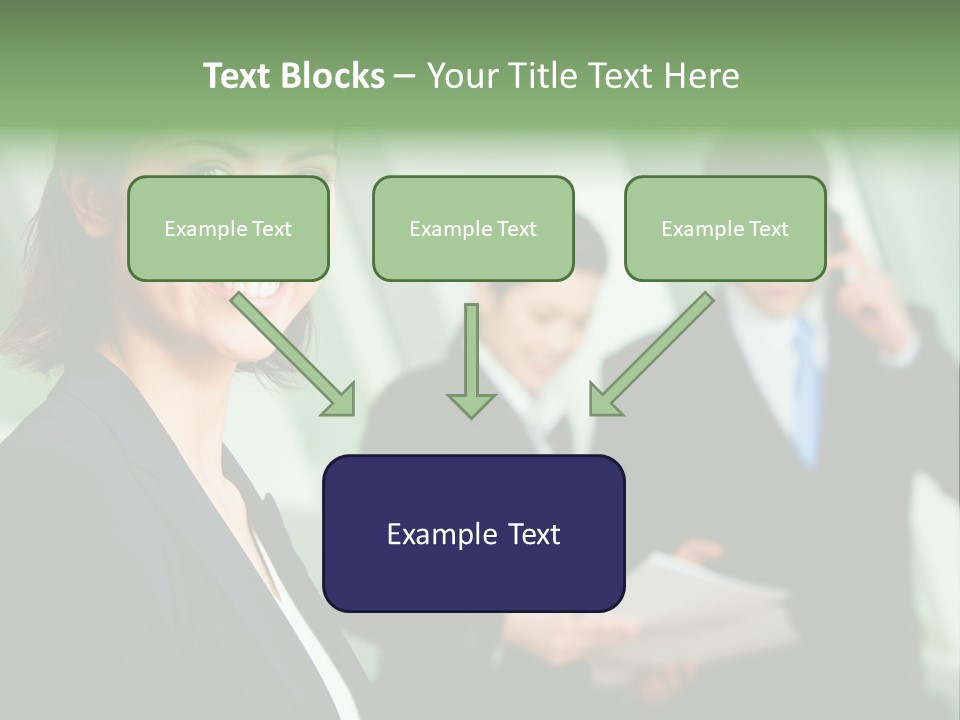 Text Blocks – Your Title Text Here

Example Text

Example Text

Example Text

Example Text